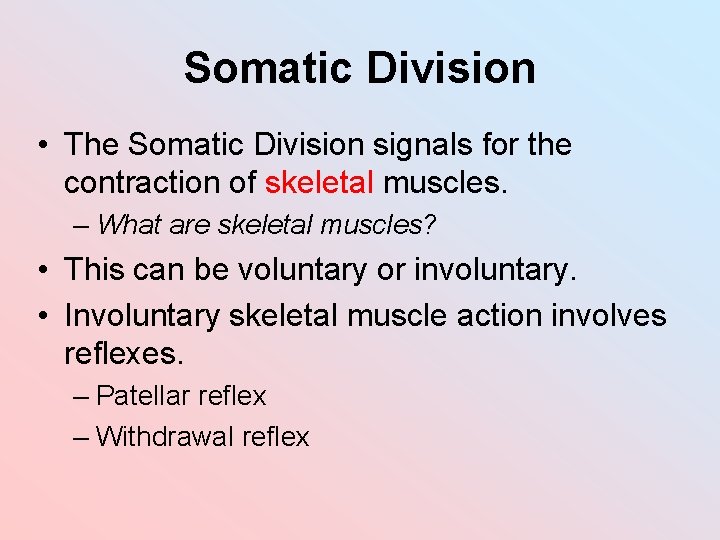 Somatic Division

• The Somatic Division signals for the contraction of skeletal muscles.

– What are skeletal muscles?

• This can be voluntary or involuntary.

• Involuntary skeletal muscle action involves reflexes.

– Patellar reflex

– Withdrawal reflex